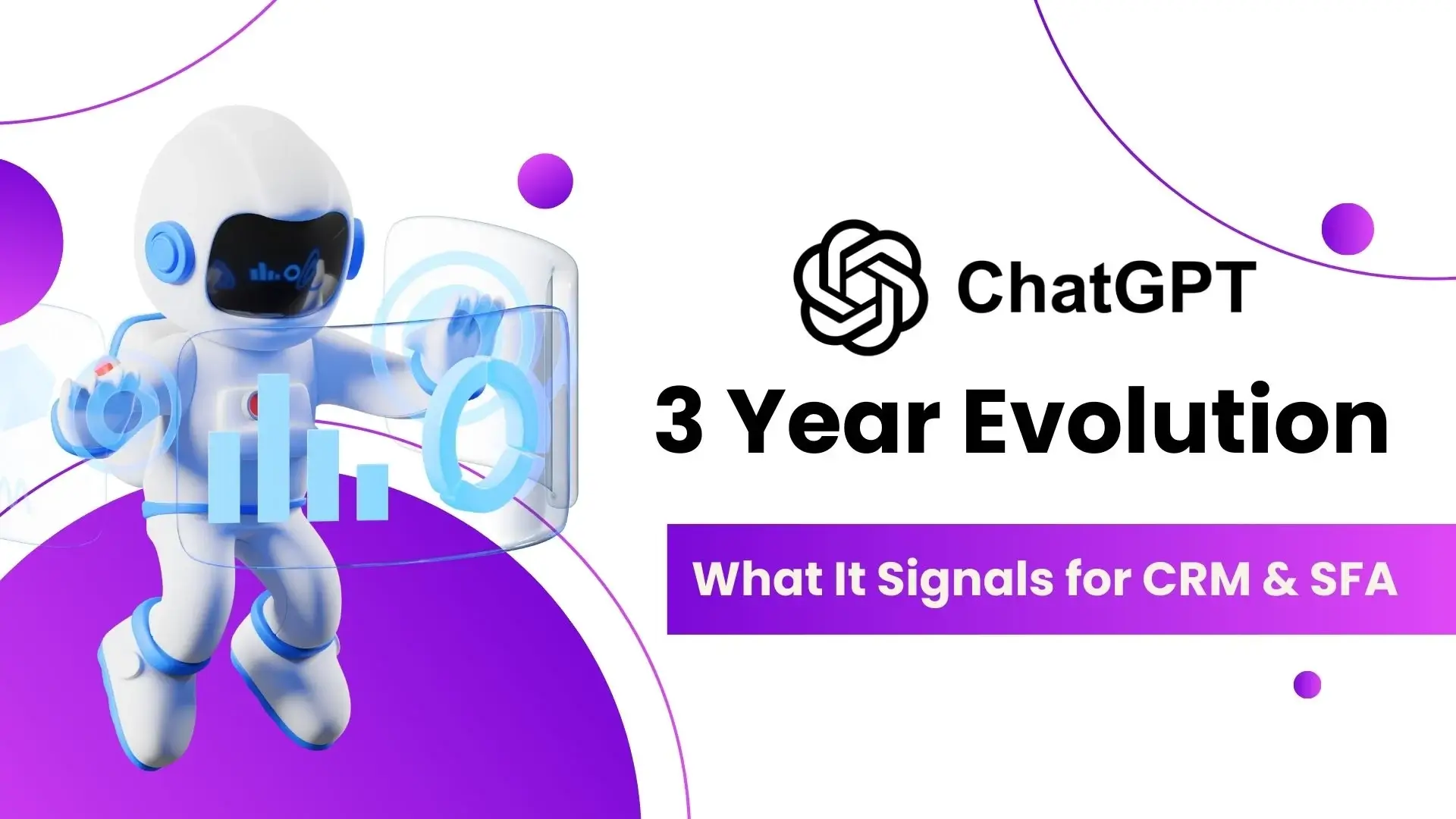 ChatGPT

3 Year Evolution

What It Signals for CRM & SFA